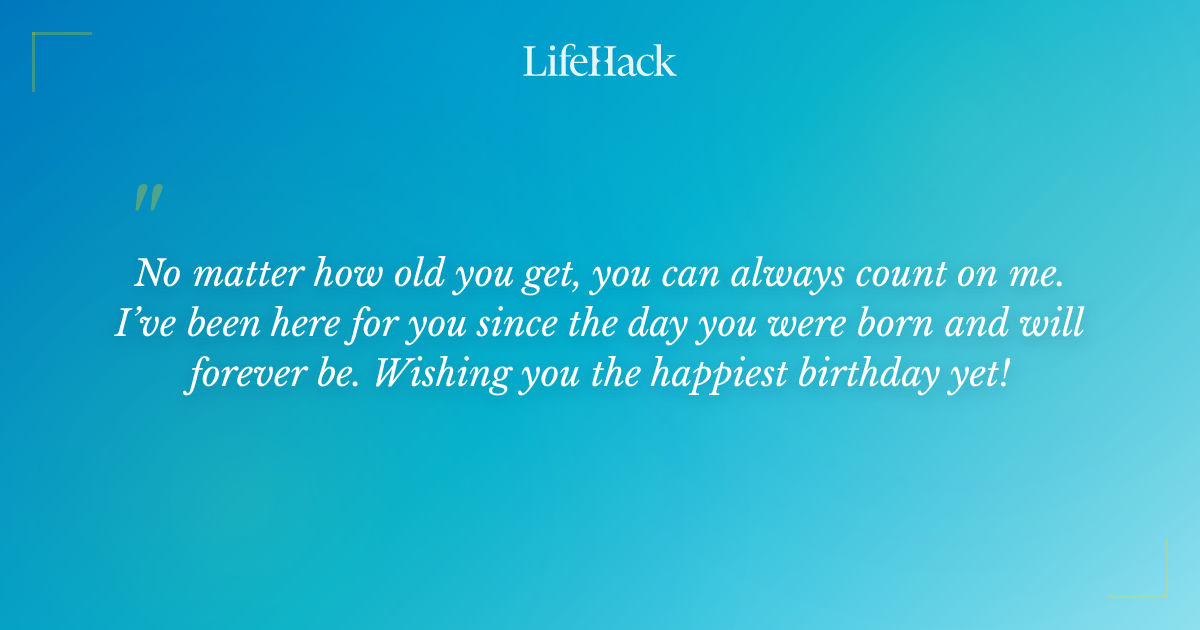 LifeHack

"

No matter how old you get, you can always count on me. I've been here for you since the day you were born and will forever be. Wishing you the happiest birthday yet!